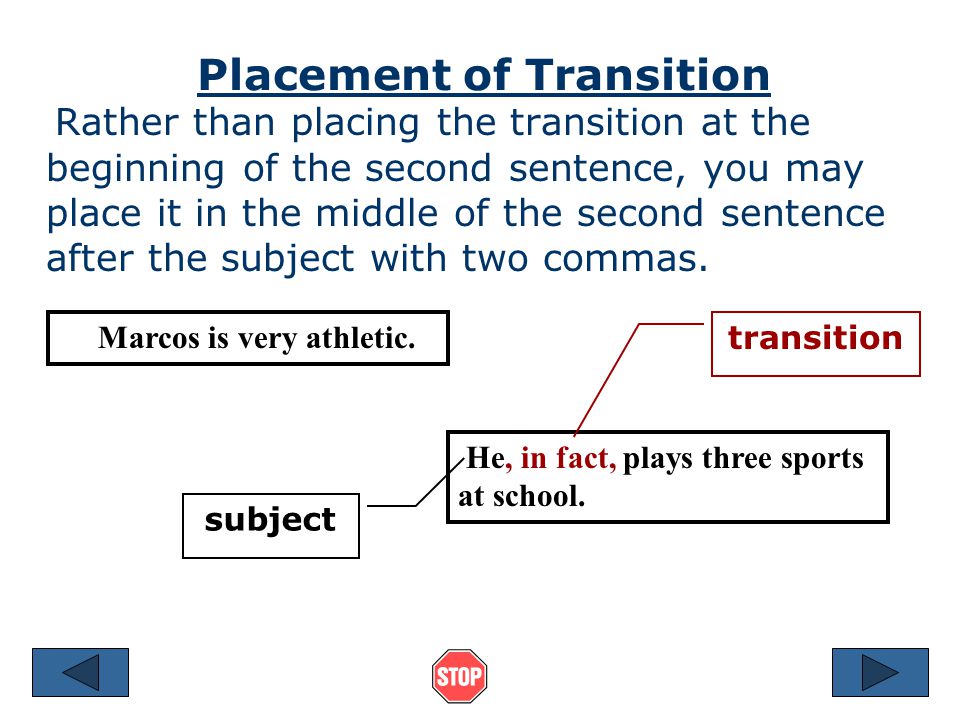 Placement of Transition

Rather than placing the transition at the beginning of the second sentence, you may place it in the middle of the second sentence after the subject with two commas.

Marcos is very athletic.

transition

He, in fact, plays three sports at school.

subject

STOP